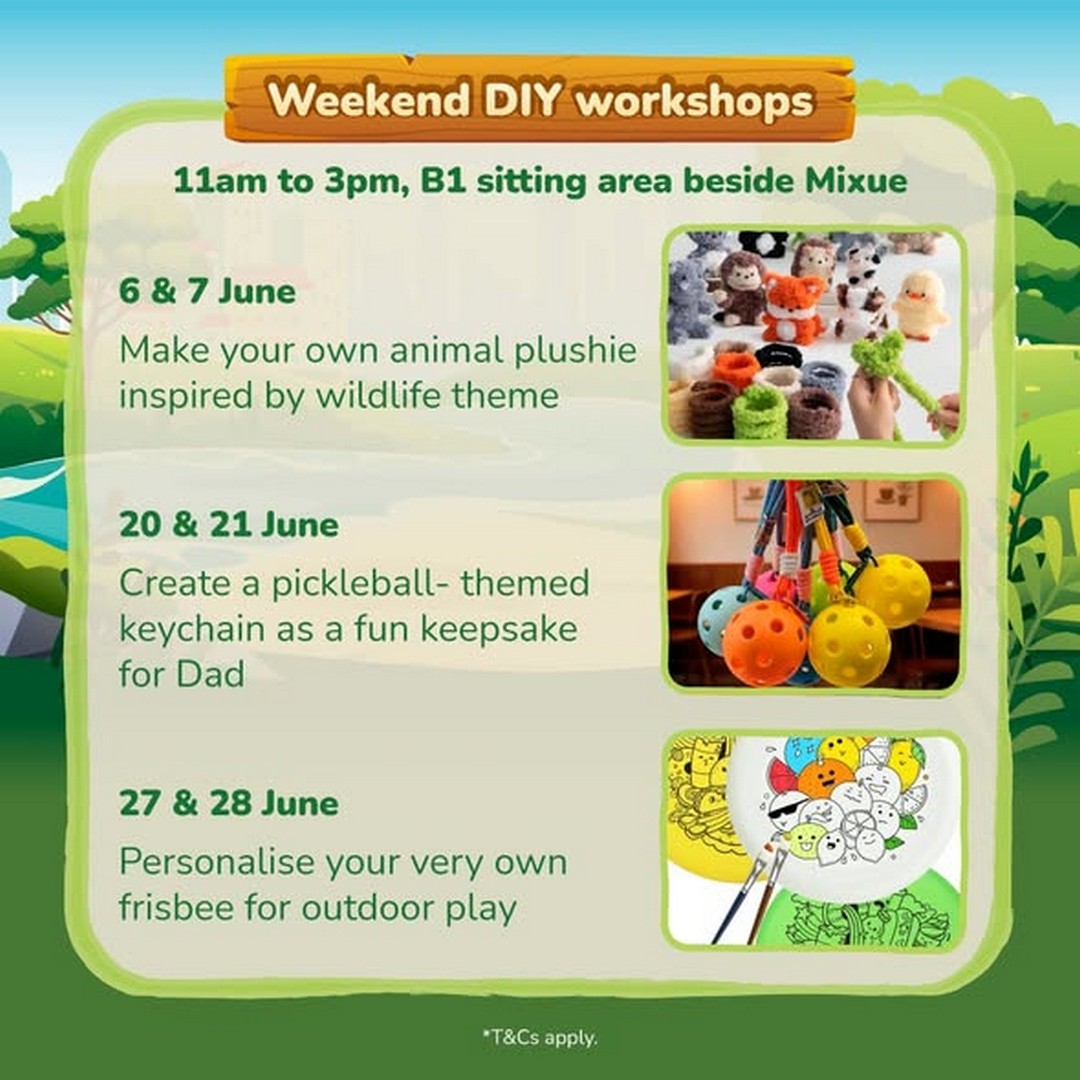 Weekend DIY workshops

11am to 3pm, B1 sitting area beside Mixue

6 & 7 June

Make your own animal plushie inspired by wildlife theme

20 & 21 June

Create a pickleball- themed keychain as a fun keepsake for Dad

27 & 28 June

Personalise your very own frisbee for outdoor play

*T&Cs apply.